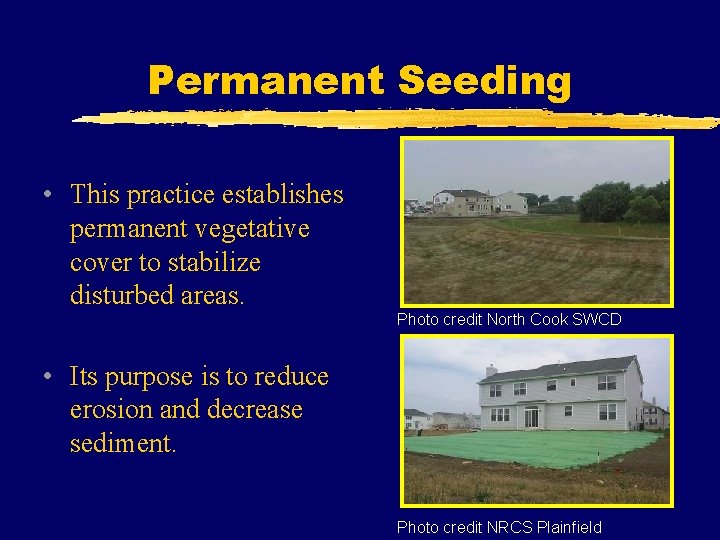 Permanent Seeding

• This practice establishes permanent vegetative cover to stabilize disturbed areas.

• Its purpose is to reduce erosion and decrease sediment.

Photo credit North Cook SWCD

Photo credit NRCS Plainfield